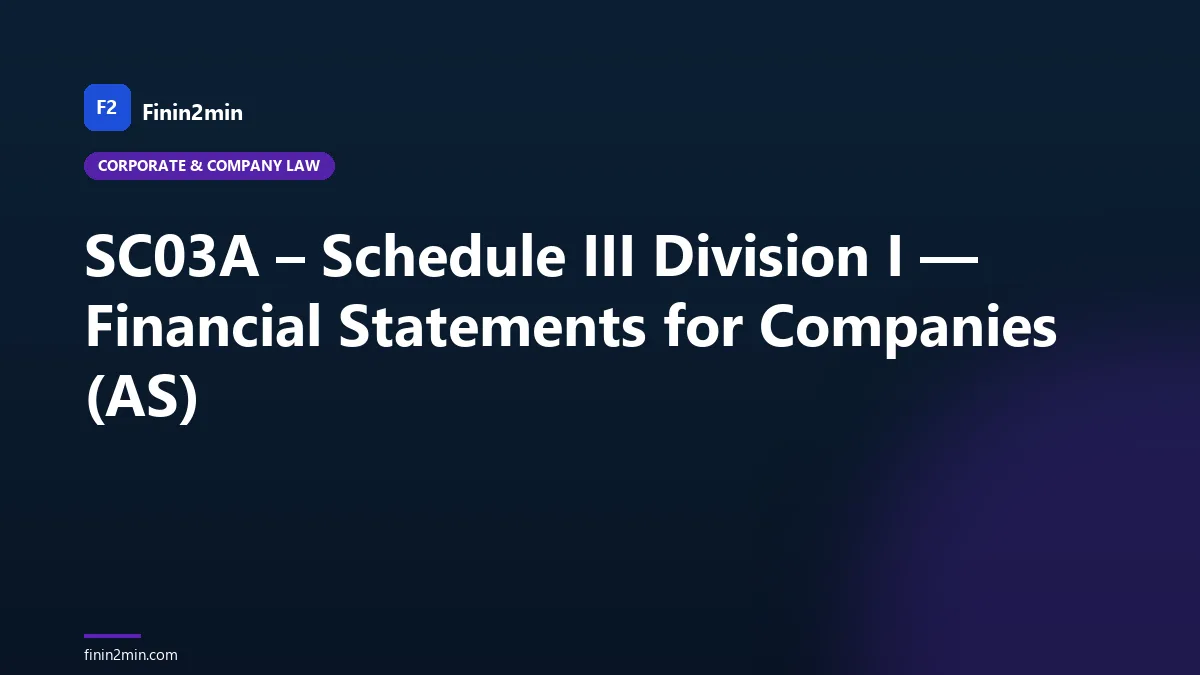 F2 Finin2min

CORPORATE & COMPANY LAW

SC03A – Schedule III Division I — Financial Statements for Companies (AS)

finin2min.com